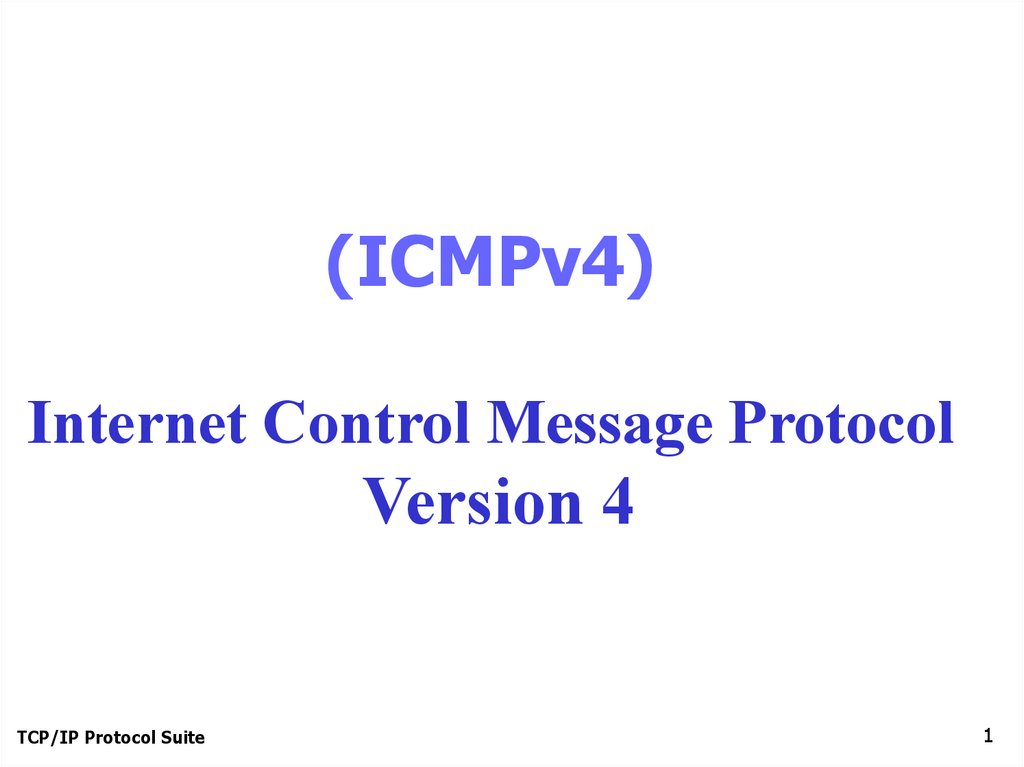 (ICMPv4)

Internet Control Message Protocol Version 4

TCP/IP Protocol Suite

1